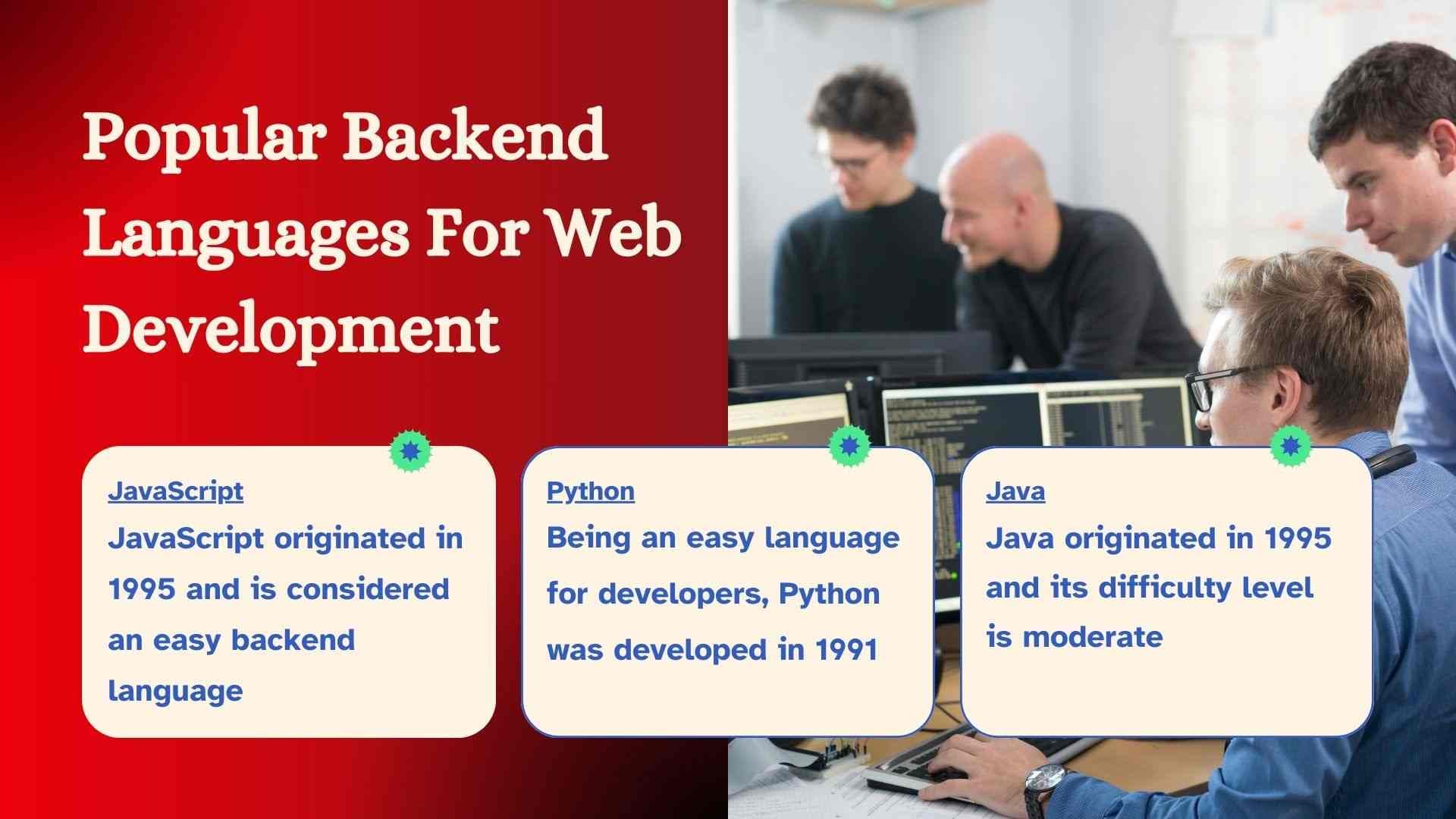 Popular Backend Languages For Web Development

JavaScript
JavaScript originated in 1995 and is considered an easy backend language

Python
Being an easy language for developers, Python was developed in 1991

Java
Java originated in 1995 and its difficulty level is moderate